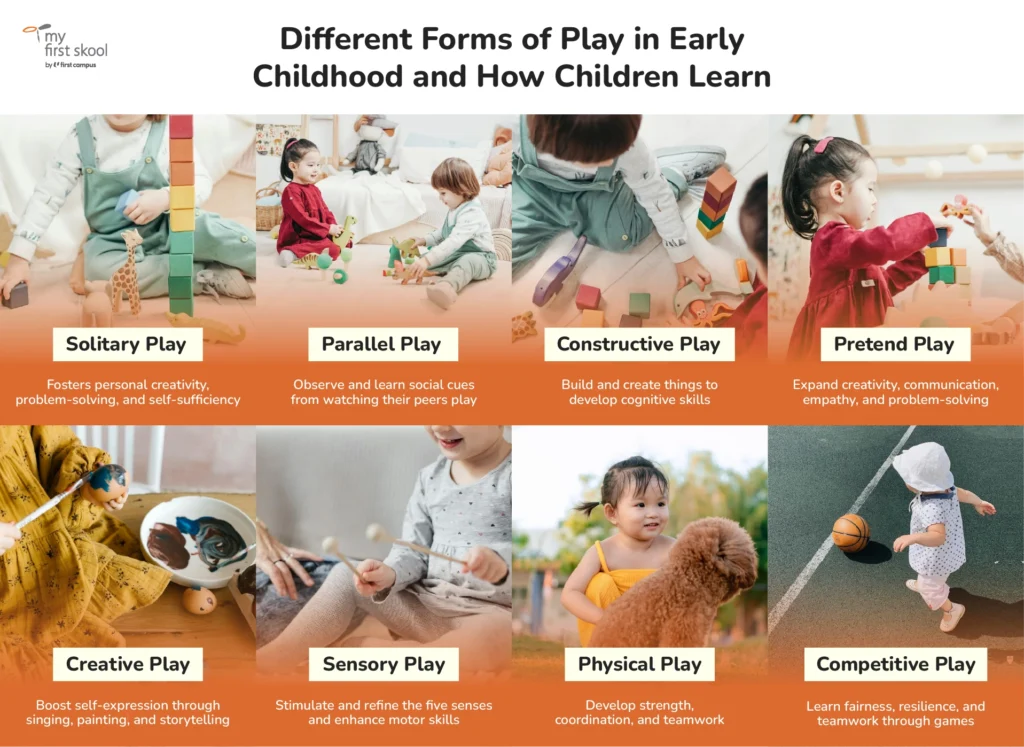 my first skool
by first campus

Different Forms of Play in Early Childhood and How Children Learn

Solitary Play
Fosters personal creativity, problem-solving, and self-sufficiency

Parallel Play
Observe and learn social cues from watching their peers play

Constructive Play
Build and create things to develop cognitive skills

Pretend Play
Expand creativity, communication, empathy, and problem-solving

Creative Play
Boost self-expression through singing, painting, and storytelling

Sensory Play
Stimulate and refine the five senses and enhance motor skills

Physical Play
Develop strength, coordination, and teamwork

Competitive Play
Learn fairness, resilience, and teamwork through games